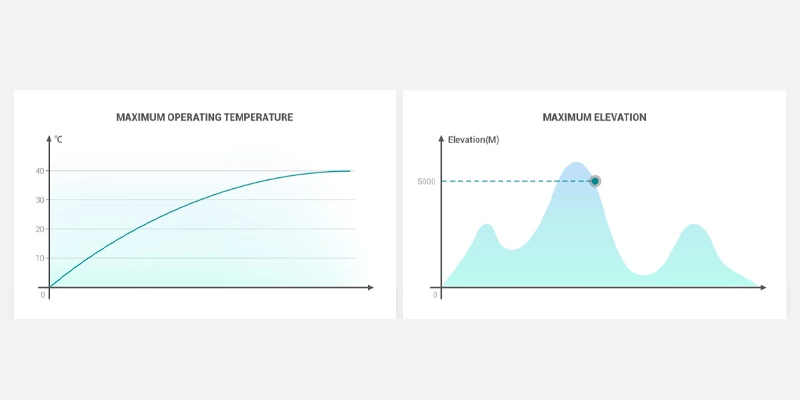 MAXIMUM OPERATING TEMPERATURE

℃

40

30

20

10

0

MAXIMUM ELEVATION

Elevation(M)

5000

0